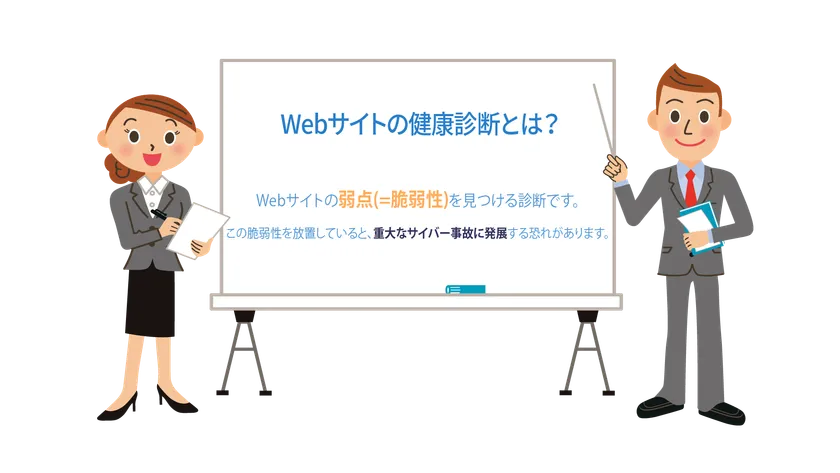 Webサイトの健康診断とは？

Webサイトの弱点(=脆弱性)を見つける診断です。

この脆弱性を放置していると、重大なサイバー事故に発展する恐れがあります。